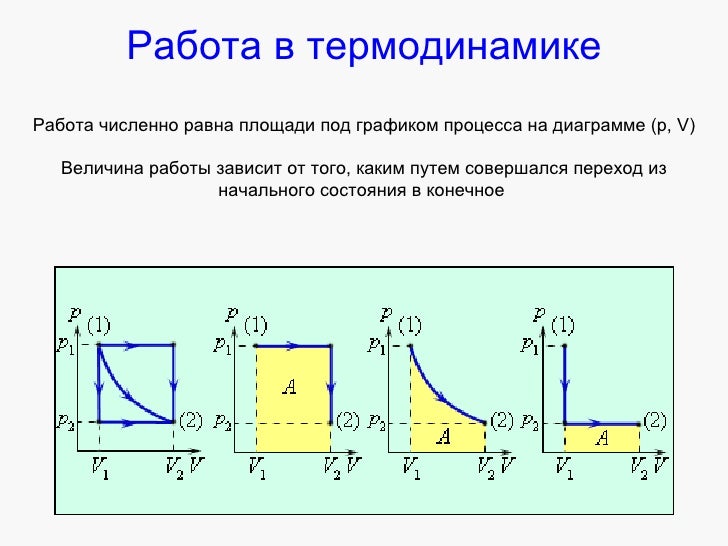 Работа в термодинамике

Работа численно равна площади под графиком процесса на диаграмме (p, V)

Величина работы зависит от того, каким путем совершался переход из начального состояния в конечное

$p$ (1) $p_1$ $p_2$ (2) $V_1$ $V_2$ $V$

$p$ (1) $p_1$ $A$ $p_2$ (2) $V_1$ $V_2$ $V$

$p$ (1) $p_1$ $p_2$ $A$ (2) $V_1$ $V_2$ $V$

$p$ (1) $p_1$ $p_2$ $A$ (2) $V_1$ $V_2$ $V$